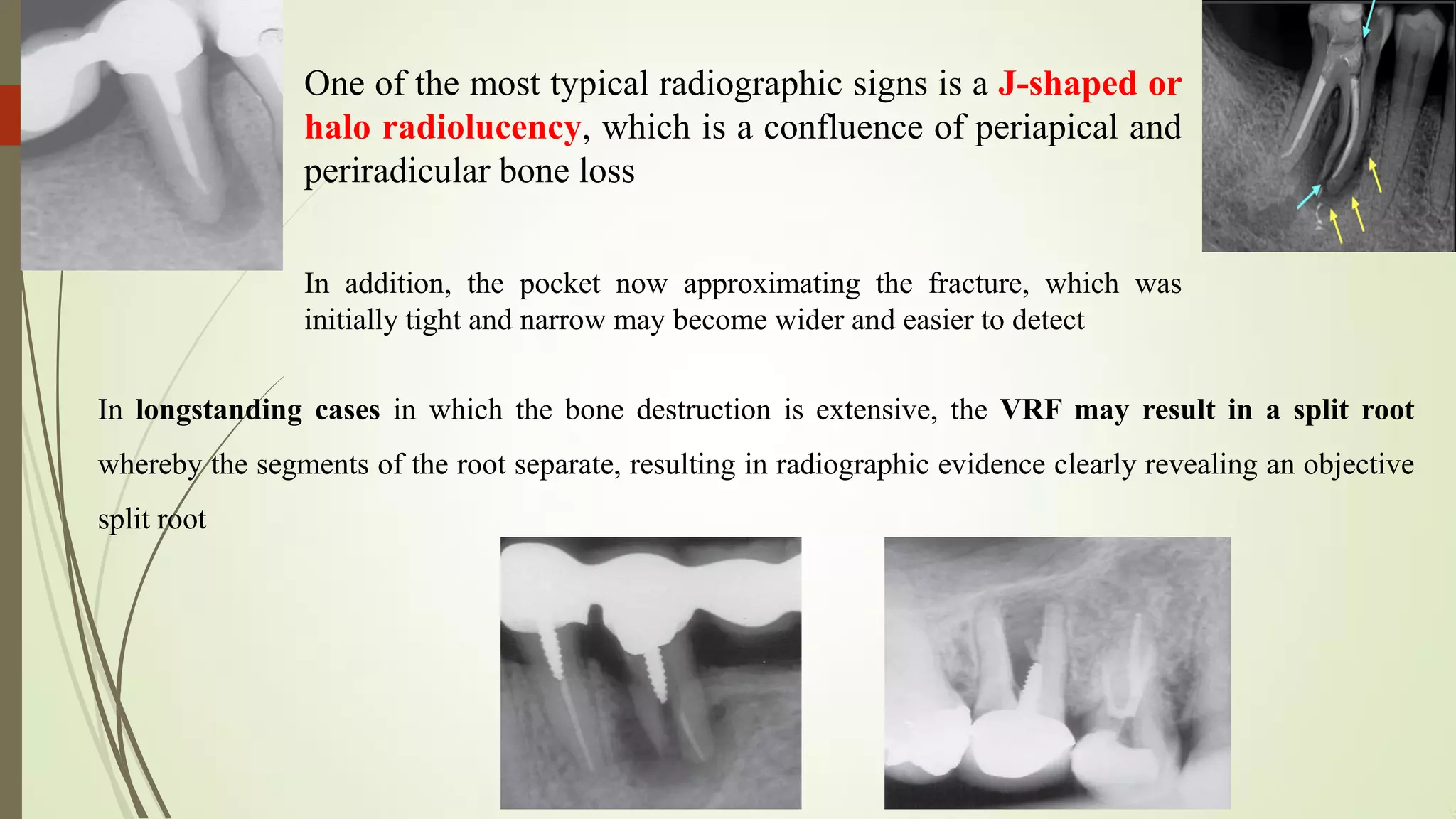 One of the most typical radiographic signs is a J-shaped or halo radiolucency, which is a confluence of periapical and periradicular bone loss

In addition, the pocket now approximating the fracture, which was initially tight and narrow may become wider and easier to detect

In longstanding cases in which the bone destruction is extensive, the VRF may result in a split root whereby the segments of the root separate, resulting in radiographic evidence clearly revealing an objective split root